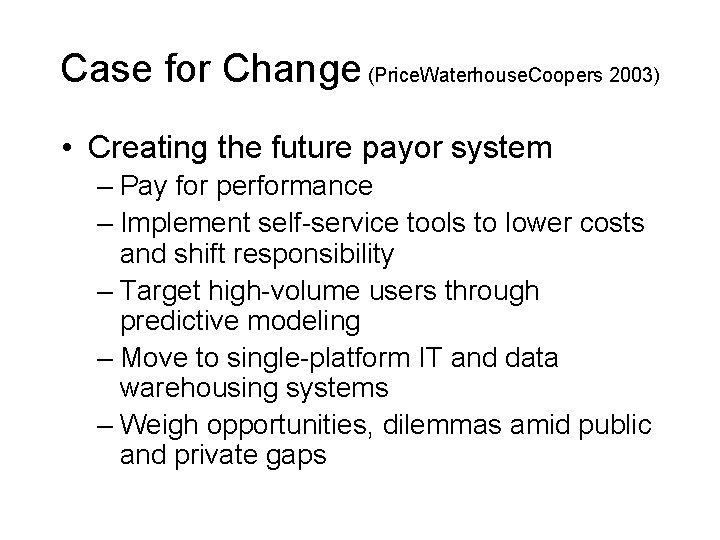 Case for Change (PriceWaterhouseCoopers 2003)

• Creating the future payor system
– Pay for performance
– Implement self-service tools to lower costs and shift responsibility
– Target high-volume users through predictive modeling
– Move to single-platform IT and data warehousing systems
– Weigh opportunities, dilemmas amid public and private gaps